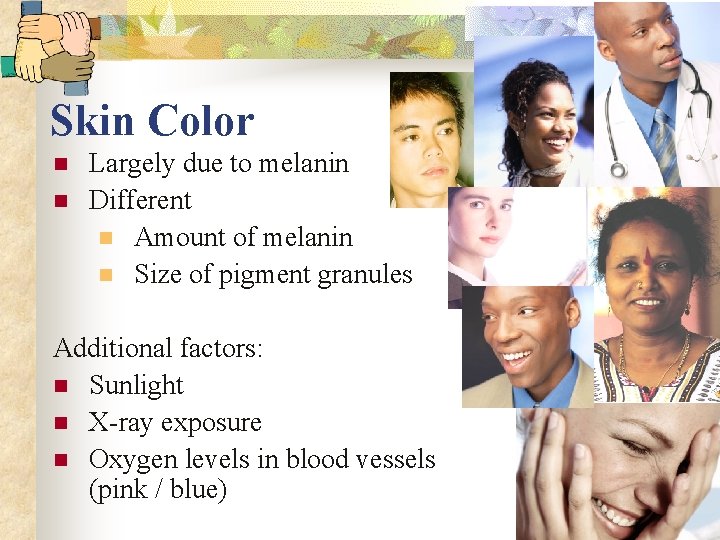 Skin Color

- Largely due to melanin
- Different
  - Amount of melanin
  - Size of pigment granules

Additional factors:

- Sunlight
- X-ray exposure
- Oxygen levels in blood vessels (pink / blue)